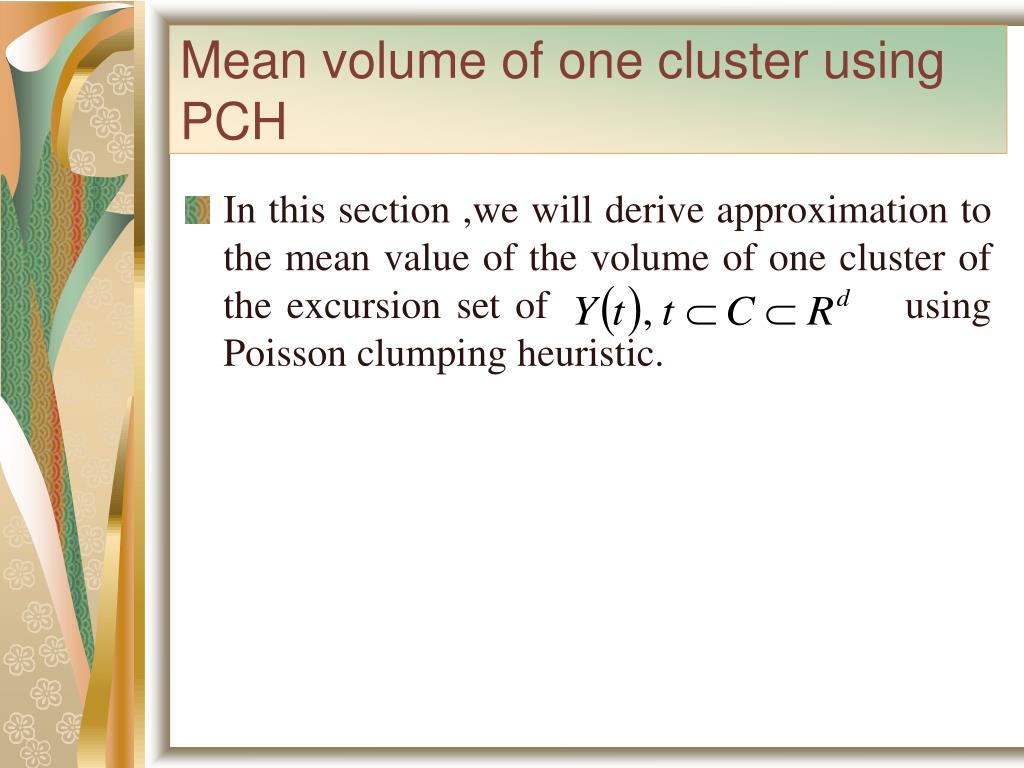 Mean volume of one cluster using PCH

In this section ,we will derive approximation to the mean value of the volume of one cluster of the excursion set of $Y(t), t \subset C \subset R^d$ using Poisson clumping heuristic.